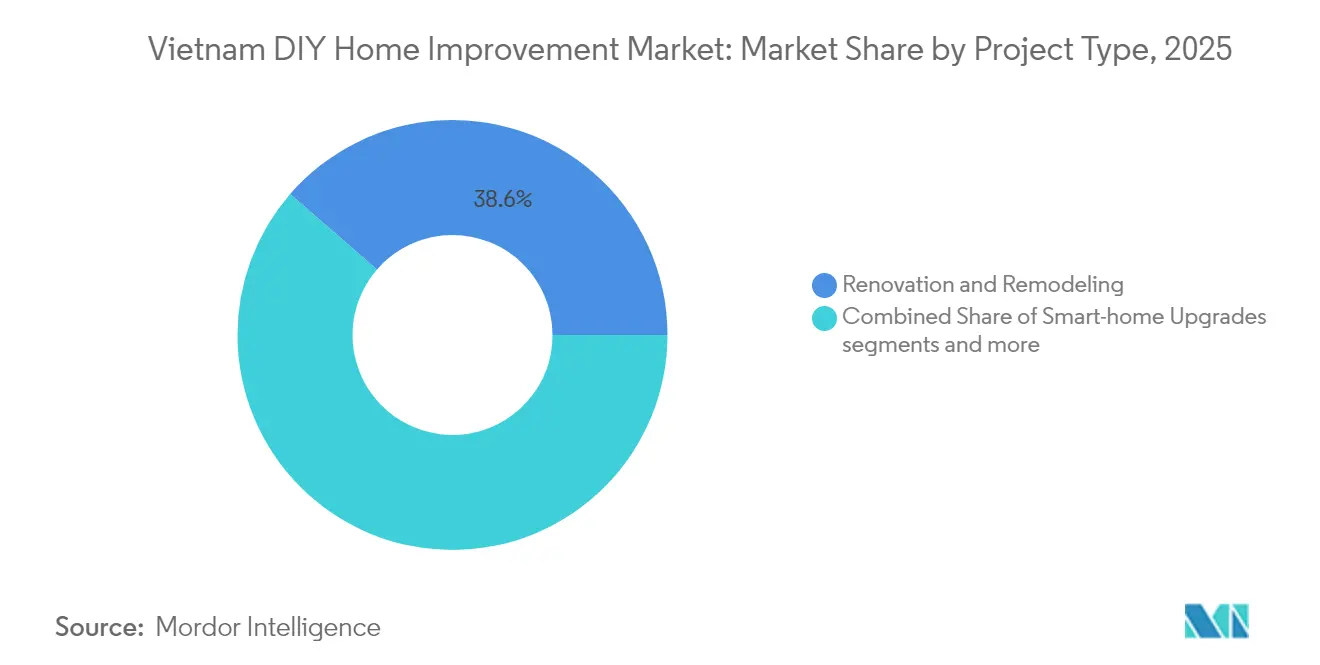 Vietnam DIY Home Improvement Market: Market Share by Project Type, 2025

38.6%

Renovation and Remodeling
Combined Share of Smart-home Upgrades segments and more

Source: Mordor Intelligence